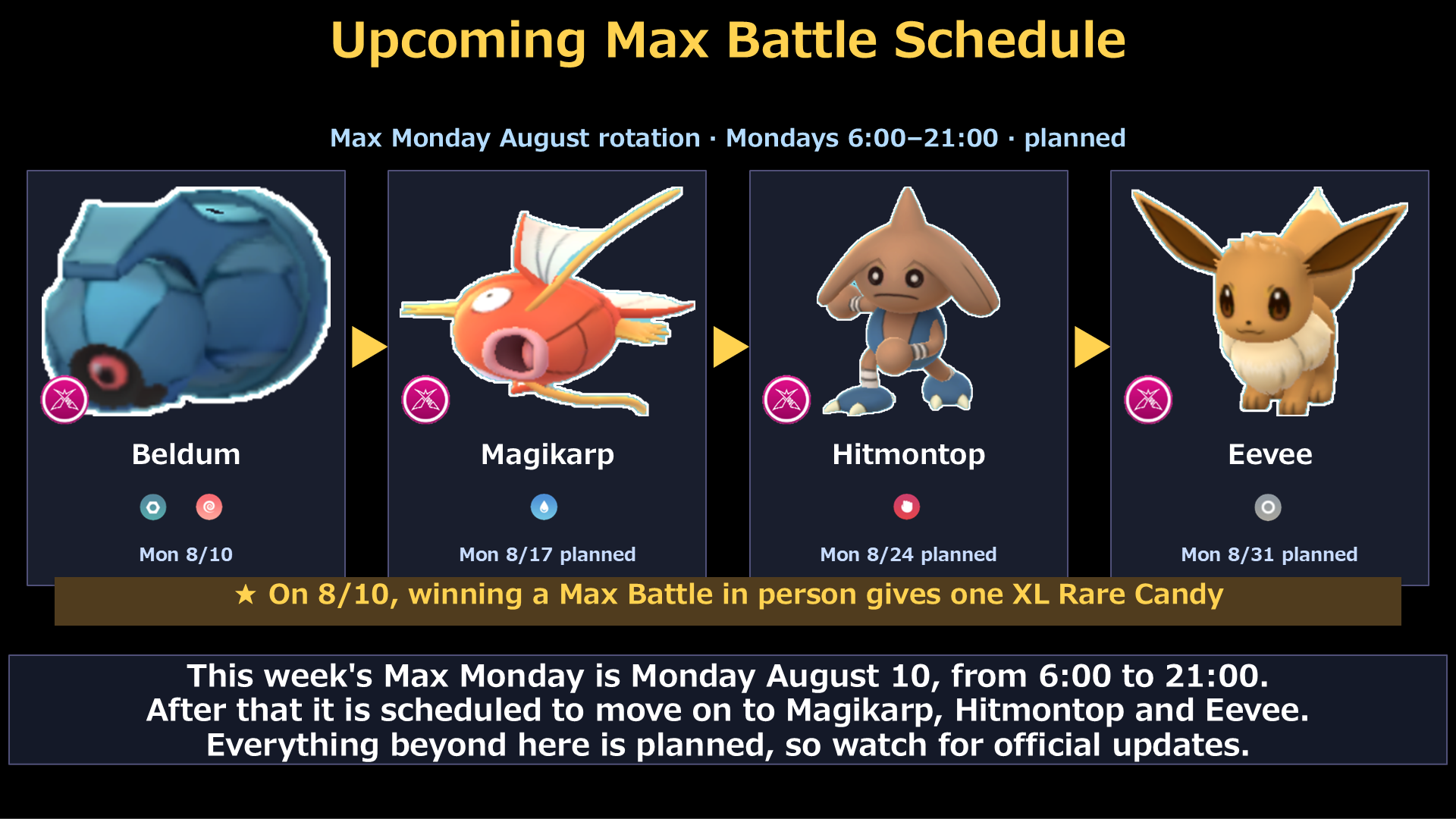 Upcoming Max Battle Schedule

Max Monday August rotation · Mondays 6:00–21:00 · planned

Beldum

Mon 8/10

Magikarp

Mon 8/17 planned

Hitmontop

Mon 8/24 planned

Eevee

Mon 8/31 planned

★ On 8/10, winning a Max Battle in person gives one XL Rare Candy

This week's Max Monday is Monday August 10, from 6:00 to 21:00.
After that it is scheduled to move on to Magikarp, Hitmontop and Eevee.
Everything beyond here is planned, so watch for official updates.